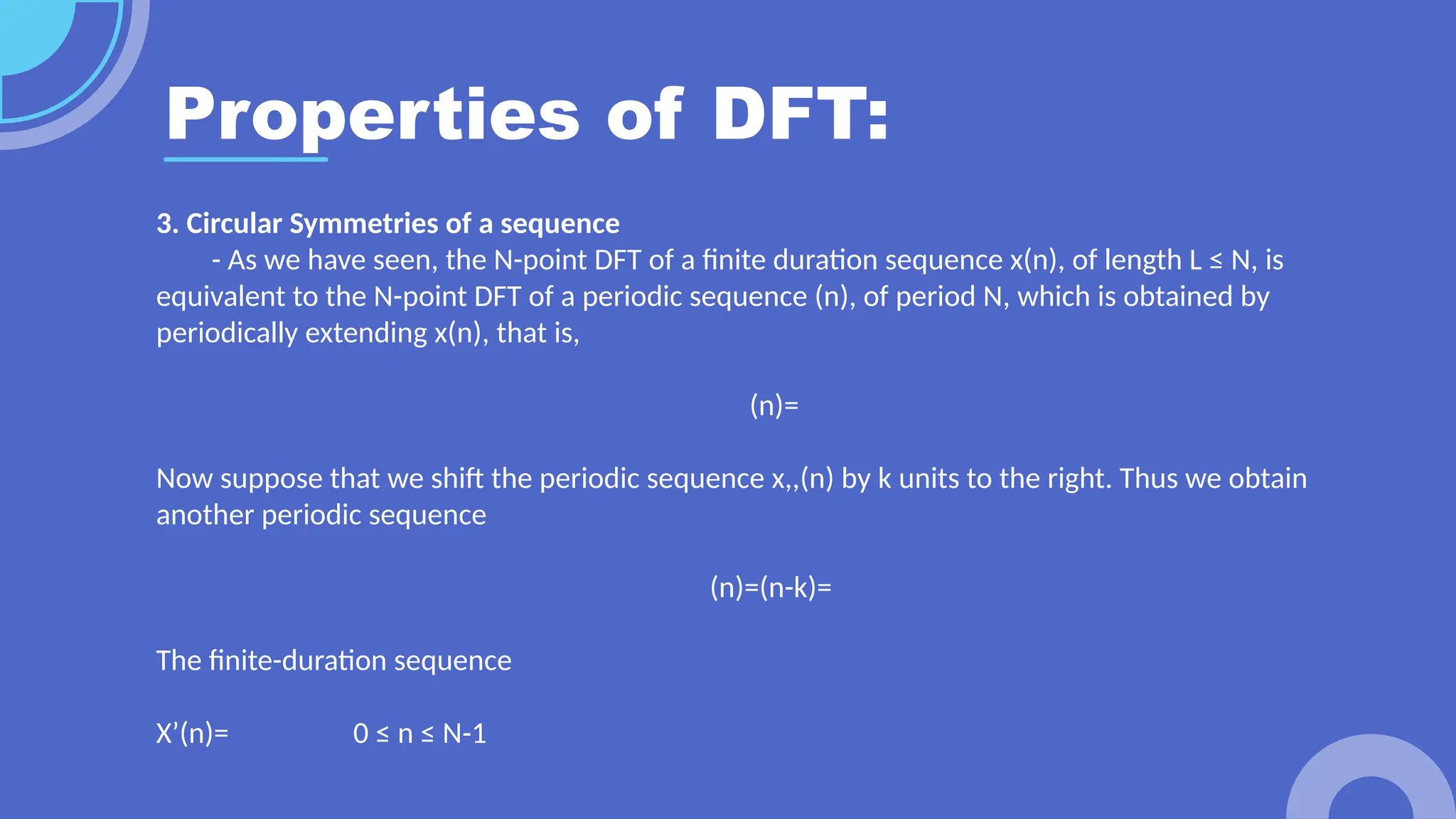 Properties of DFT:

3. Circular Symmetries of a sequence
- As we have seen, the N-point DFT of a finite duration sequence x(n), of length L ≤ N, is equivalent to the N-point DFT of a periodic sequence (n), of period N, which is obtained by periodically extending x(n), that is,

(n)=

Now suppose that we shift the periodic sequence x,,(n) by k units to the right. Thus we obtain another periodic sequence

(n)=(n-k)=

The finite-duration sequence

X’(n)= 0 ≤ n ≤ N-1